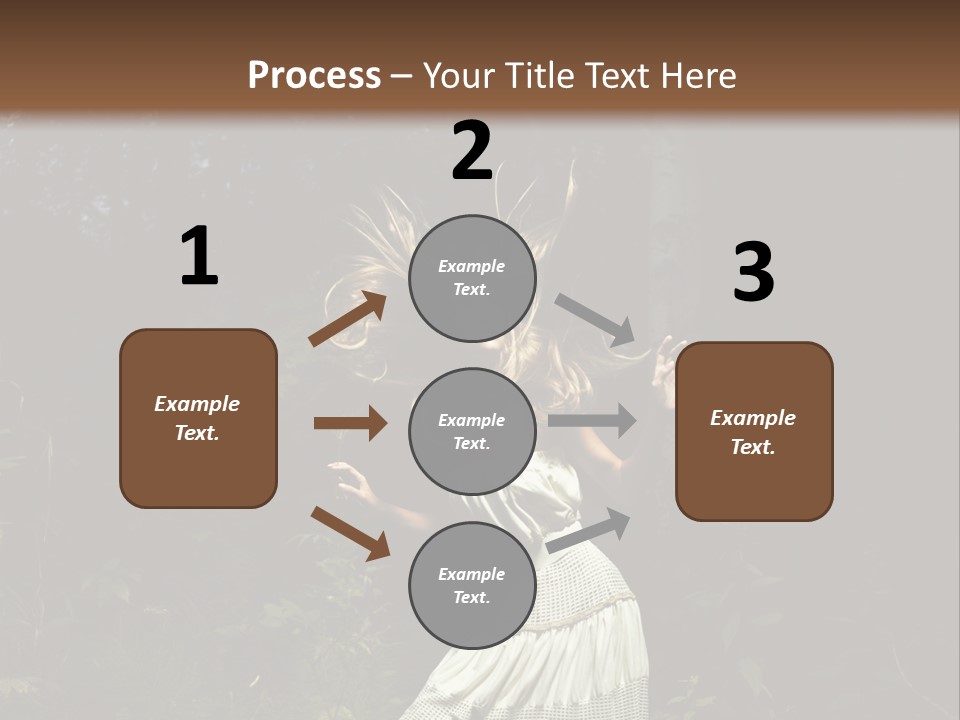 Process – Your Title Text Here

1

Example Text.

2

Example Text.

Example Text.

Example Text.

3

Example Text.